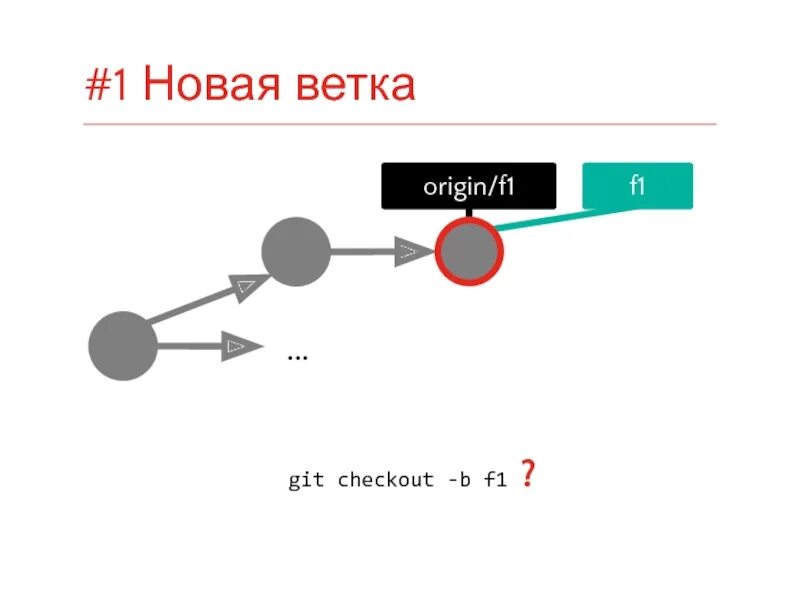 #1 Новая ветка

origin/f1

f1

...

git checkout -b f1 ?